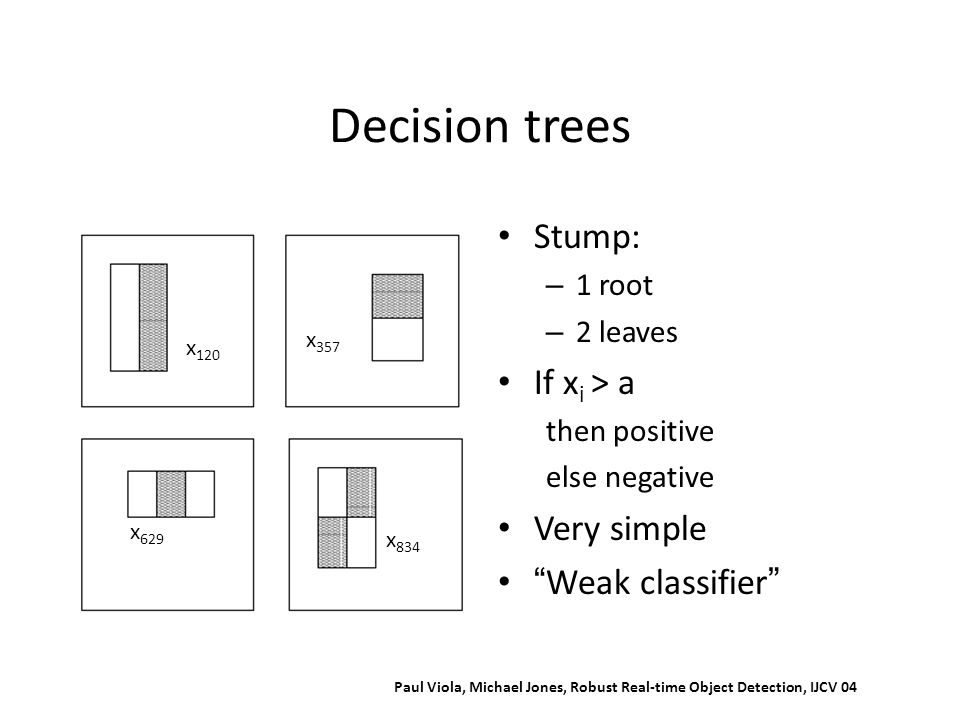 Decision trees

$x_{120}$

$x_{357}$

$x_{629}$

$x_{834}$

• Stump:
– 1 root
– 2 leaves
• If $x_i$ > a
then positive
else negative
• Very simple
• “Weak classifier”

Paul Viola, Michael Jones, Robust Real-time Object Detection, IJCV 04